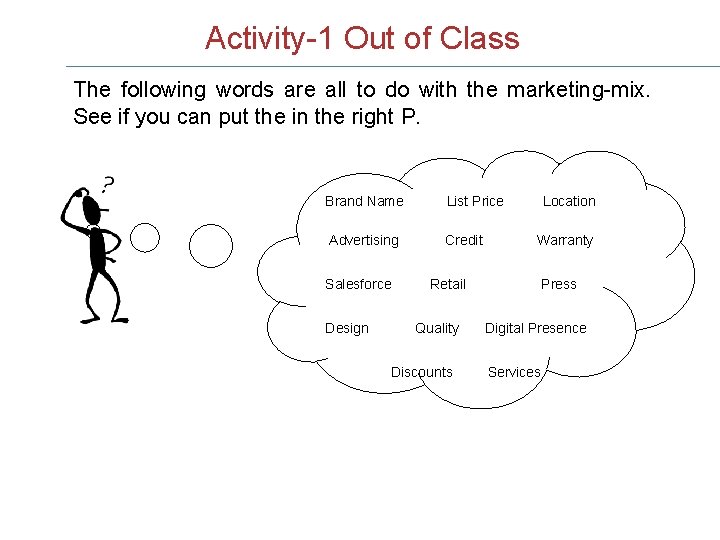 Activity-1 Out of Class

The following words are all to do with the marketing-mix. See if you can put the in the right P.

?

Brand Name List Price Location

Advertising Credit Warranty

Salesforce Retail Press

Design Quality Digital Presence

Discounts Services